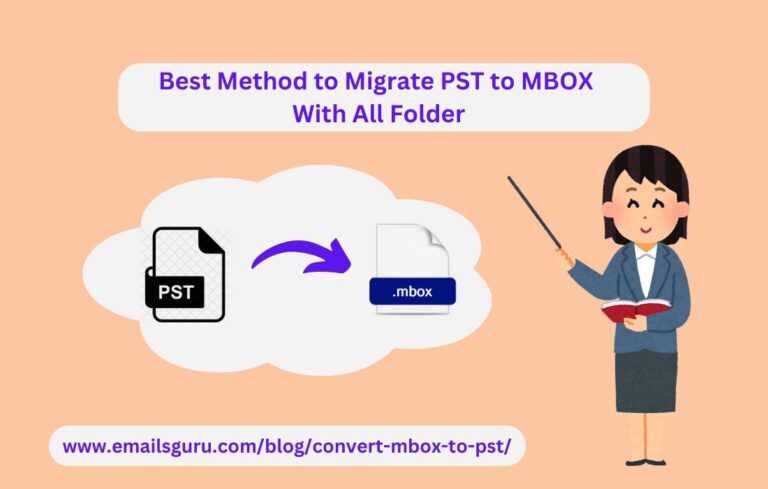 Best Method to Migrate PST to MBOX With All Folder

PST

.mbox

www.emailsguru.com/blog/convert-mbox-to-pst/